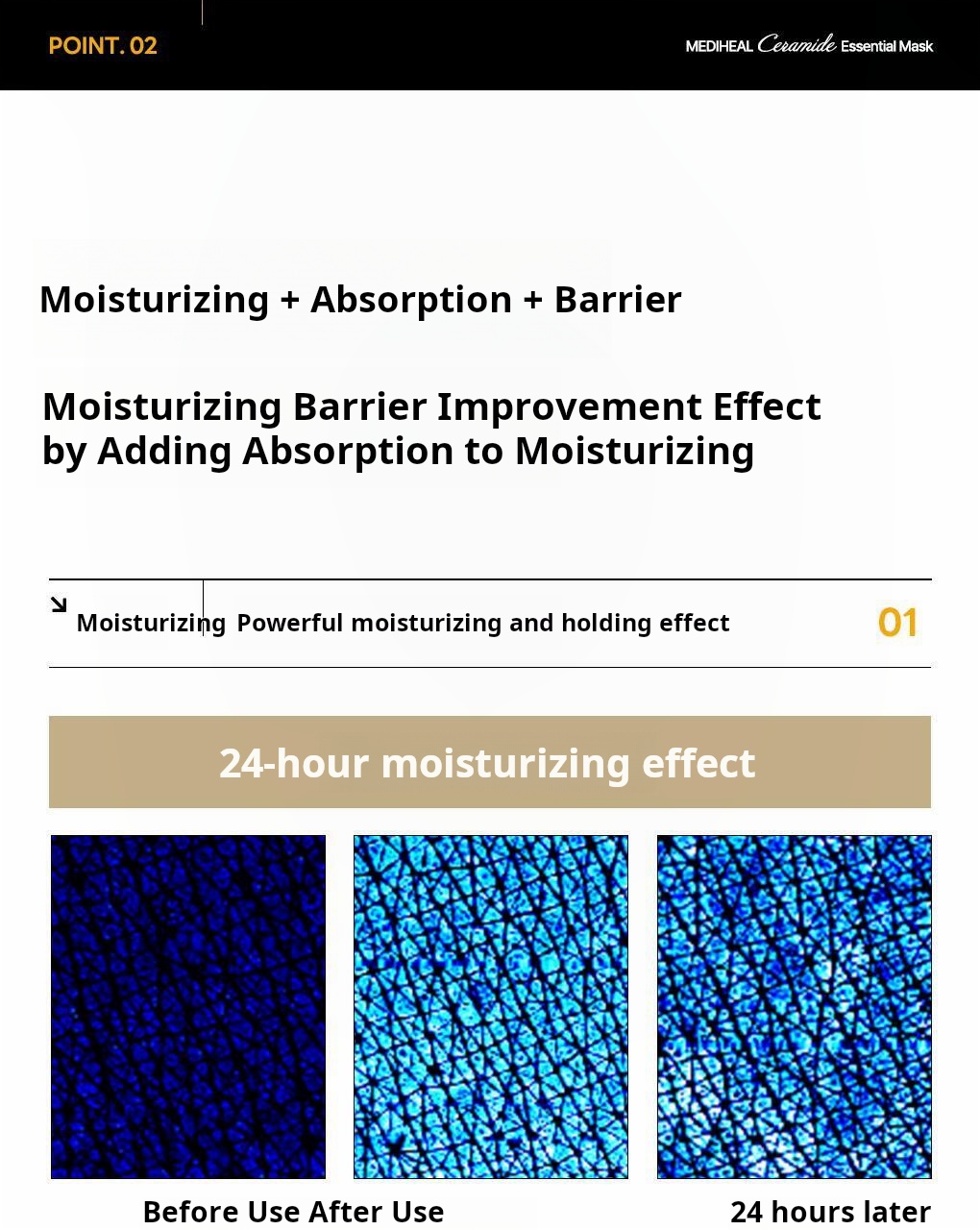 POINT. 02

MEDIHEAL Ceramide Essential Mask

Moisturizing + Absorption + Barrier

Moisturizing Barrier Improvement Effect by Adding Absorption to Moisturizing

Moisturizing Powerful moisturizing and holding effect

01

24-hour moisturizing effect

Before Use After Use

24 hours later